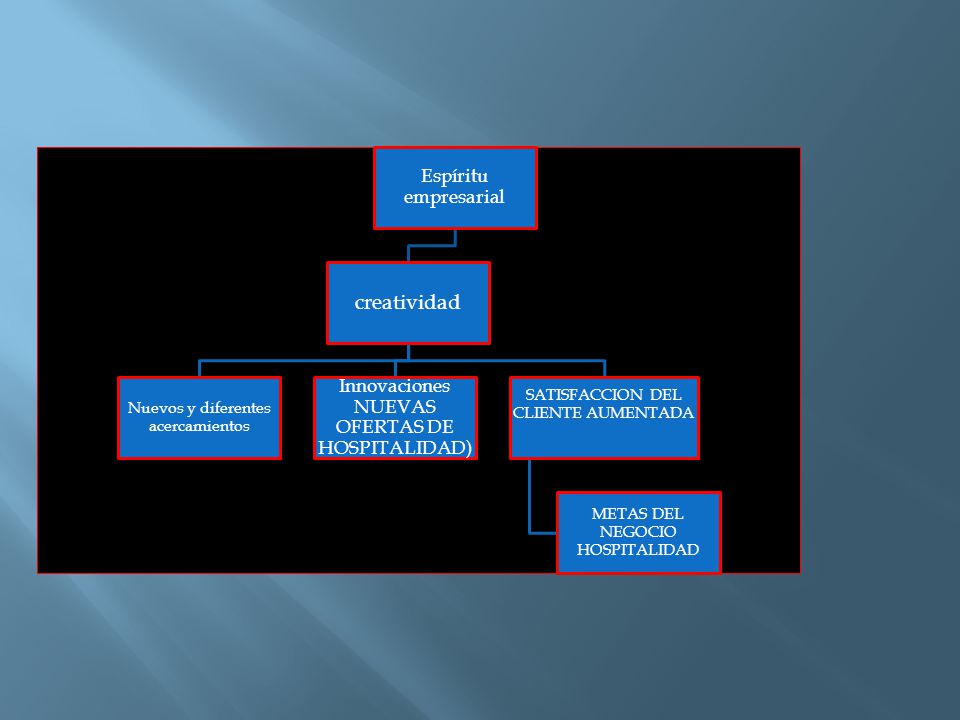 Espíritu empresarial

creatividad

Nuevos y diferentes acercamientos

Innovaciones NUEVAS OFERTAS DE HOSPITALIDAD)

SATISFACCION DEL CLIENTE AUMENTADA

METAS DEL NEGOCIO HOSPITALIDAD